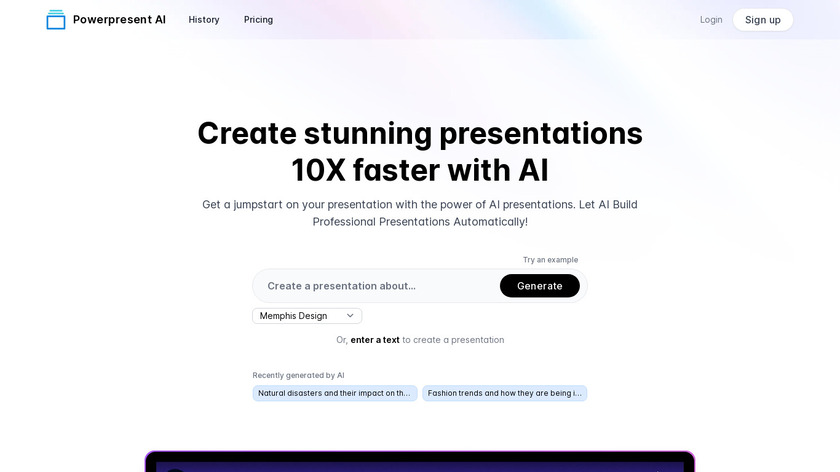 Powerpresent AI History Pricing

Login Sign up

Create stunning presentations 10X faster with AI

Get a jumpstart on your presentation with the power of AI presentations. Let AI Build Professional Presentations Automatically!

Try an example

Create a presentation about... Generate

Memphis Design

Or, enter a text to create a presentation

Recently generated by AI

Natural disasters and their impact on th...

Fashion trends and how they are being i...